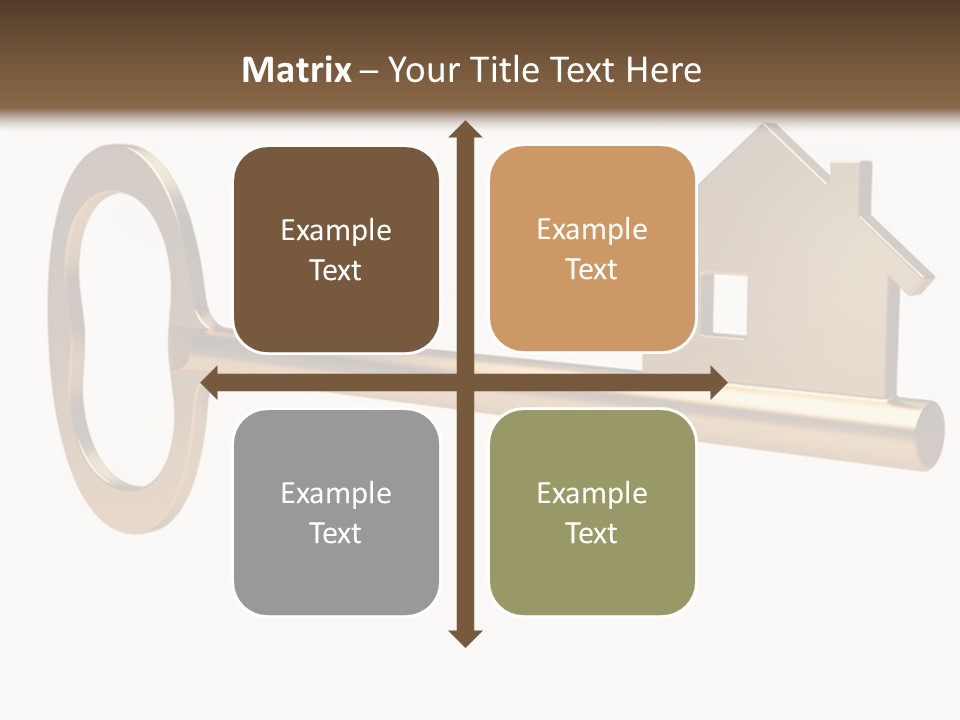 Matrix – Your Title Text Here

Example Text

Example Text

Example Text

Example Text